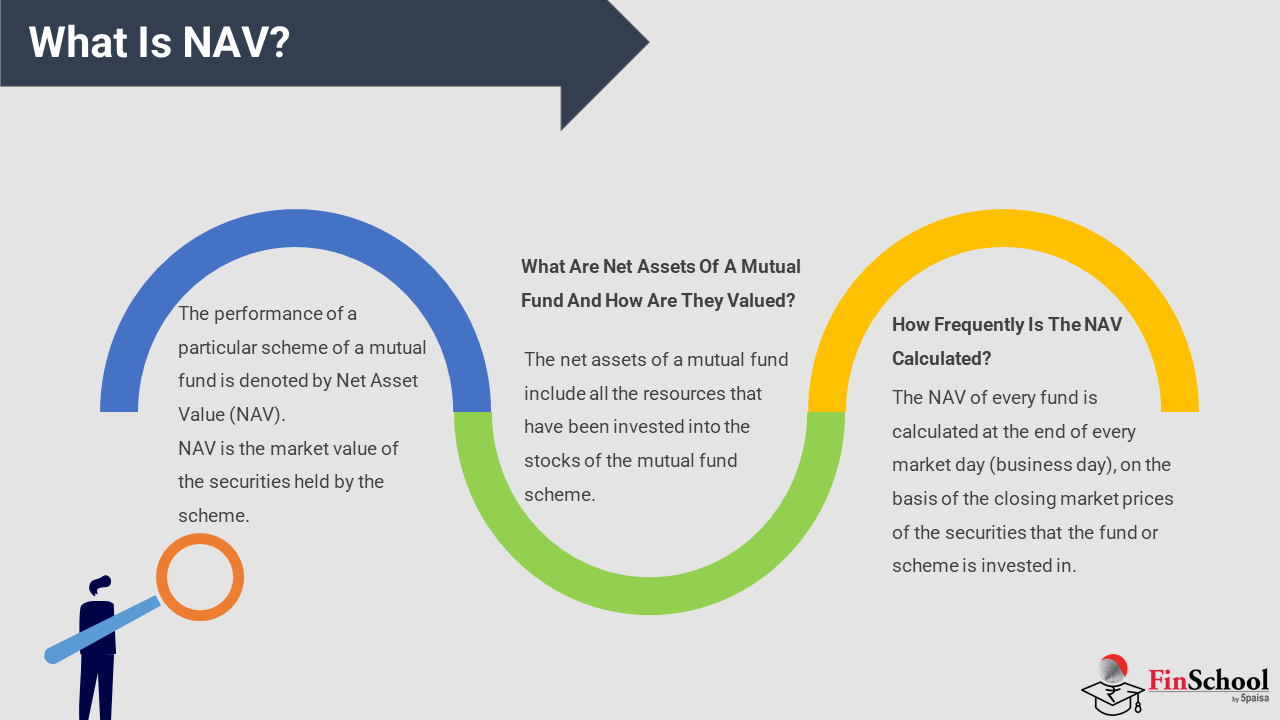 What Is NAV?

The performance of a particular scheme of a mutual fund is denoted by Net Asset Value (NAV).
NAV is the market value of the securities held by the scheme.

What Are Net Assets Of A Mutual Fund And How Are They Valued?

The net assets of a mutual fund include all the resources that have been invested into the stocks of the mutual fund scheme.

How Frequently Is The NAV Calculated?

The NAV of every fund is calculated at the end of every market day (business day), on the basis of the closing market prices of the securities that the fund or scheme is invested in.

FinSchool by 5paisa